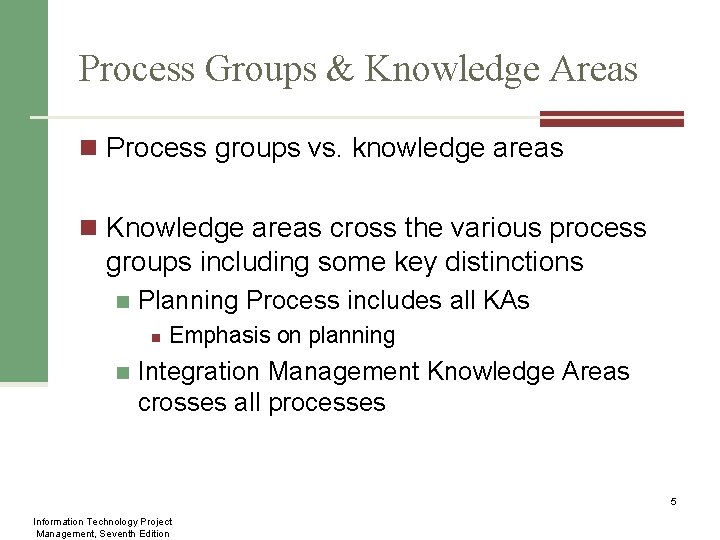 Process Groups & Knowledge Areas

Process groups vs. knowledge areas

Knowledge areas cross the various process groups including some key distinctions

Planning Process includes all KAs

Emphasis on planning

Integration Management Knowledge Areas crosses all processes

5

Information Technology Project Management, Seventh Edition